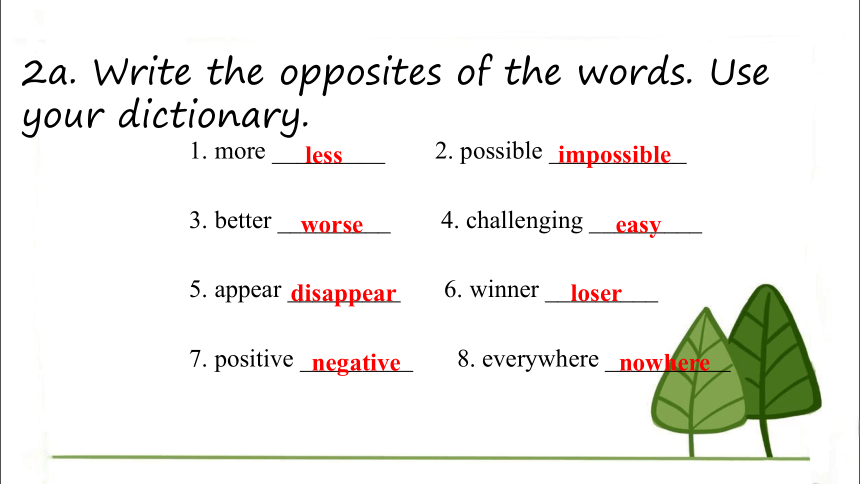 2a. Write the opposites of the words. Use your dictionary.

1. more less

2. possible impossible

3. better worse

4. challenging easy

5. appear disappear

6. winner loser

7. positive negative

8. everywhere nowhere